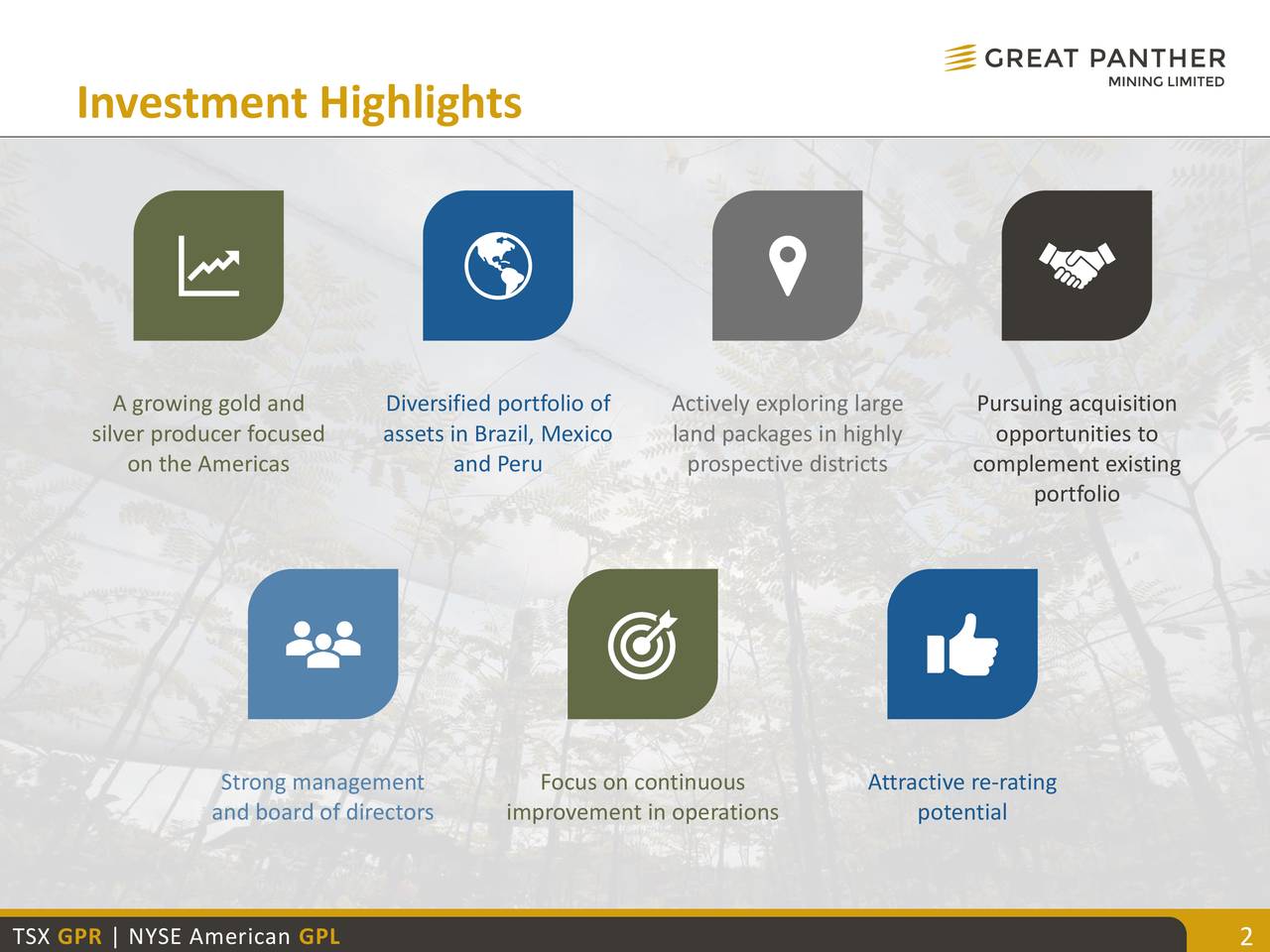 GREAT PANTHER
MINING LIMITED

Investment Highlights

A growing gold and silver producer focused on the Americas

Diversified portfolio of assets in Brazil, Mexico and Peru

Actively exploring large land packages in highly prospective districts

Pursuing acquisition opportunities to complement existing portfolio

Strong management and board of directors

Focus on continuous improvement in operations

Attractive re-rating potential

TSX GPR | NYSE American GPL

2